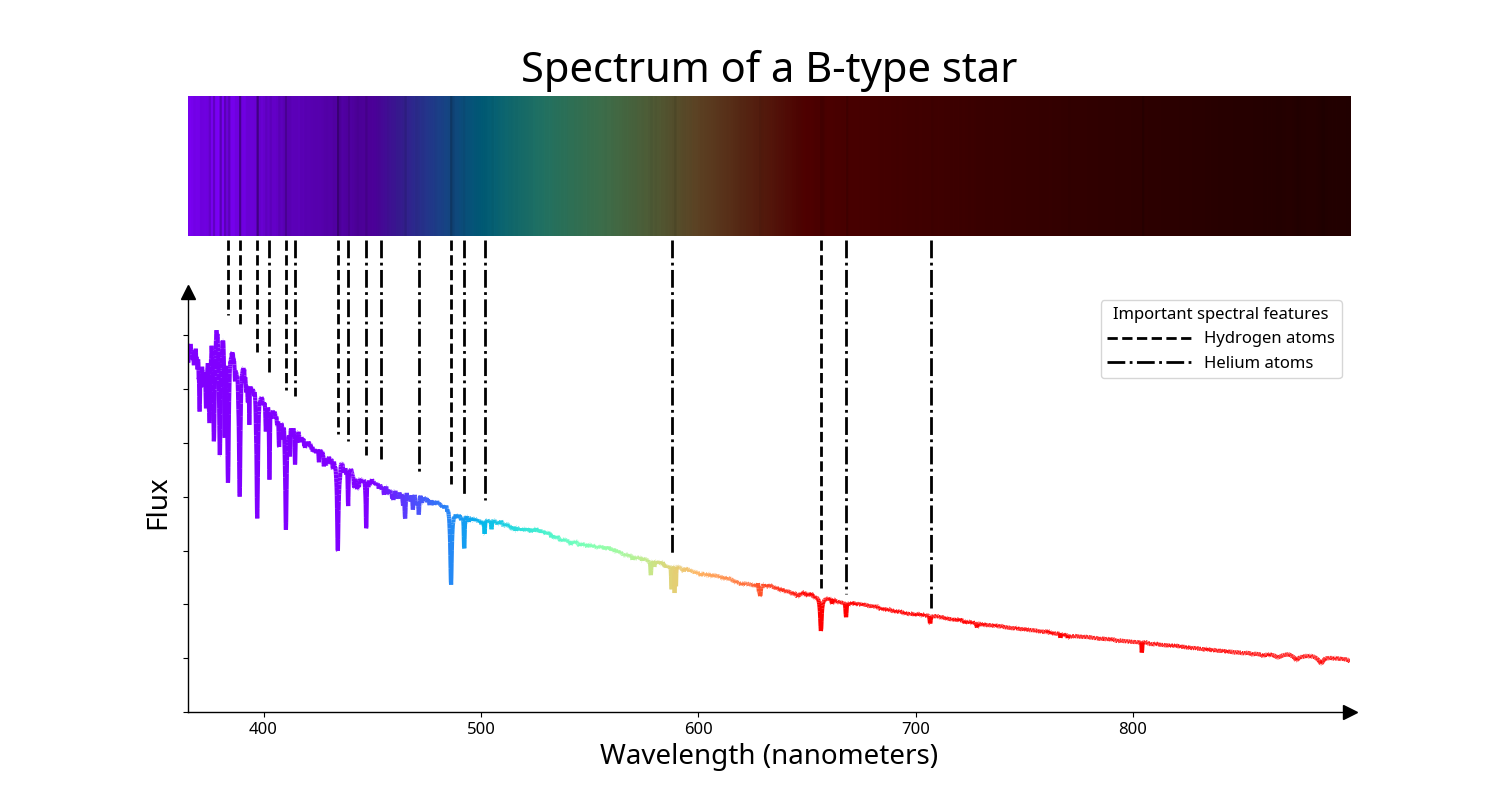 Spectrum of a B-type star

Important spectral features
Hydrogen atoms
Helium atoms

Flux

400
500
600
700
800

Wavelength (nanometers)